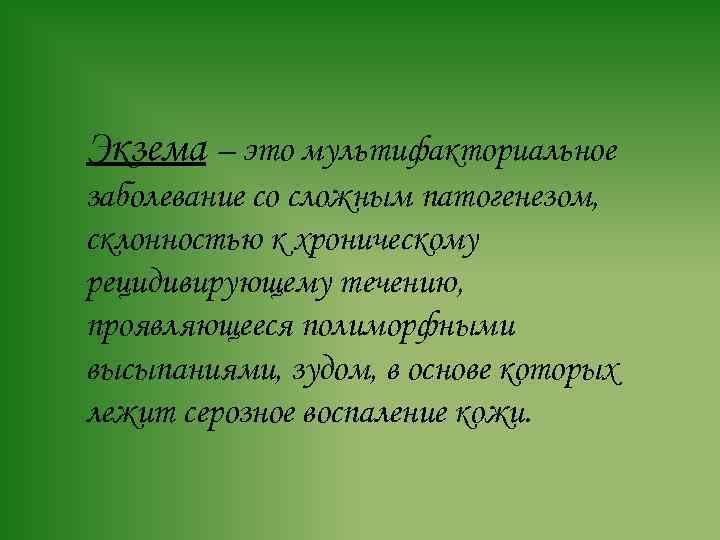 Экзема – это мультифакториальное заболевание со сложным патогенезом, склонностью к хроническому рецидивирующему течению, проявляющееся полиморфными высыпаниями, зудом, в основе которых лежит серозное воспаление кожи.